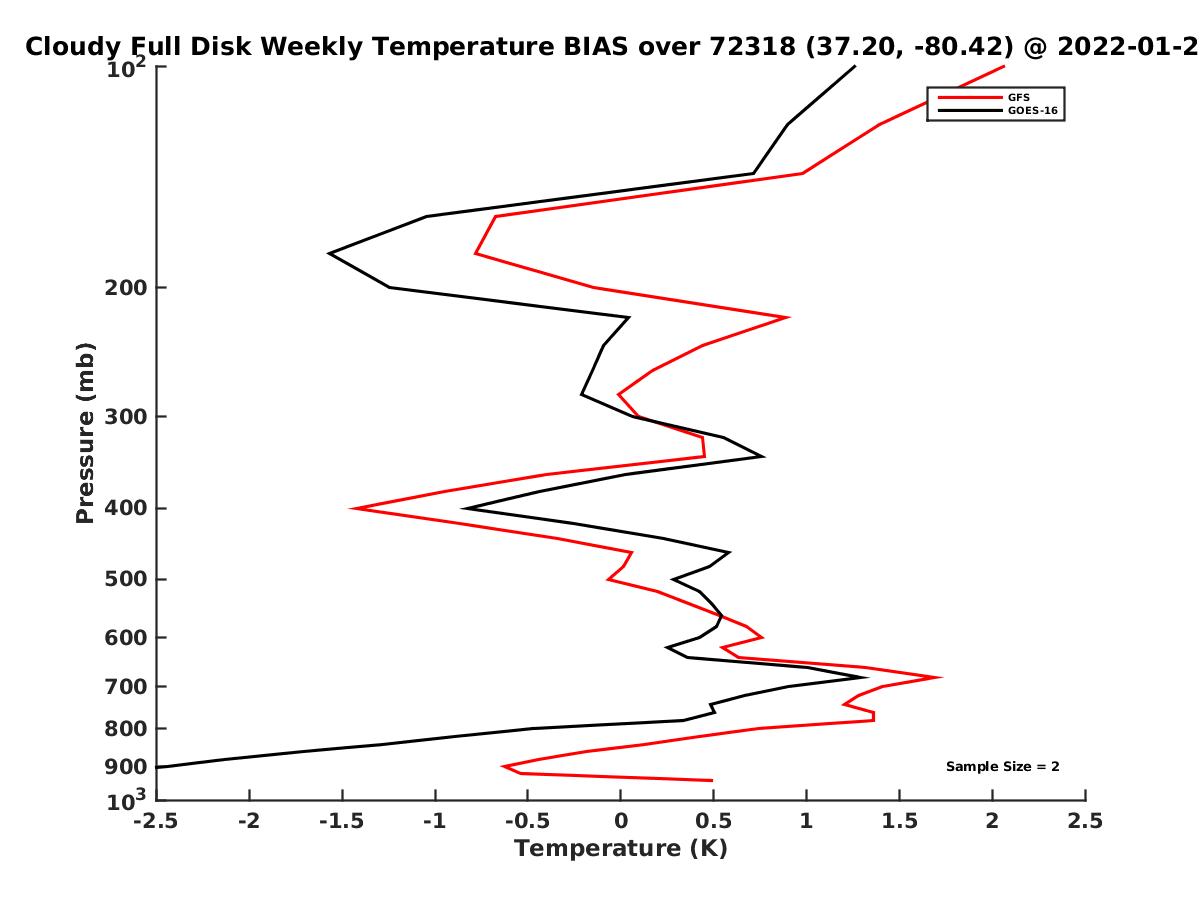 Cloudy Full Disk Weekly Temperature BIAS over 72318 (37.20, -80.42) @ 2022-01-2

GFS
GOES-16

$10^2$
200
300
400
500
600
700
800
900
$10^3$

Pressure (mb)

Sample Size = 2

-2.5 -2 -1.5 -1 -0.5 0 0.5 1 1.5 2 2.5

Temperature (K)